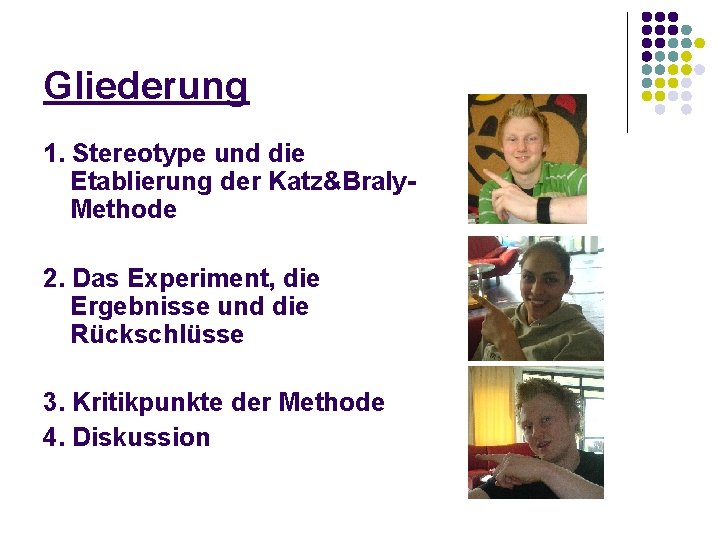 Gliederung

1. Stereotype und die Etablierung der Katz&Braly-Methode

2. Das Experiment, die Ergebnisse und die Rückschlüsse

3. Kritikpunkte der Methode

4. Diskussion